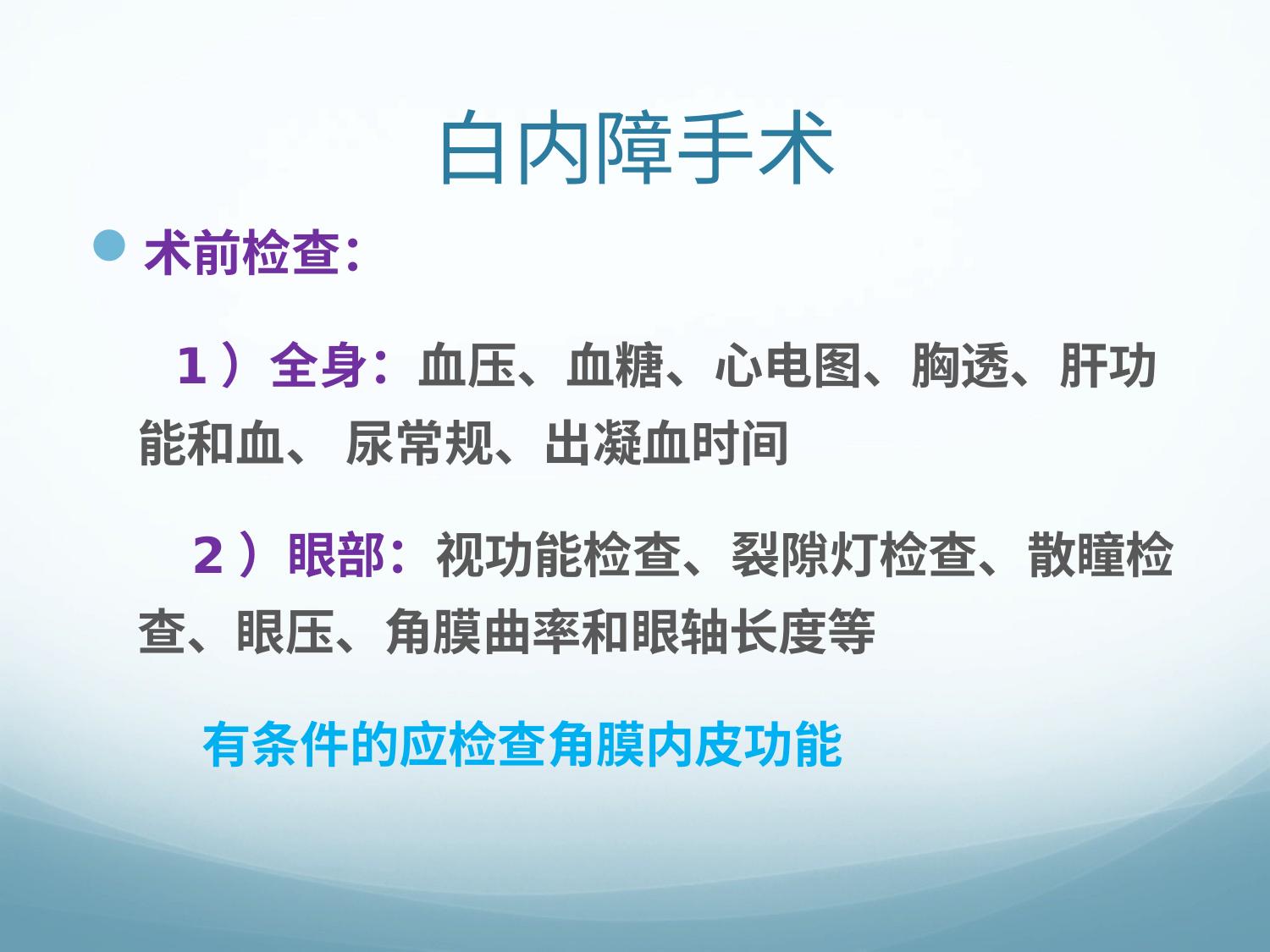 白内障手术

术前检查：

1）全身：血压、血糖、心电图、胸透、肝功能和血、 尿常规、出凝血时间

2）眼部：视功能检查、裂隙灯检查、散瞳检查、眼压、角膜曲率和眼轴长度等

有条件的应检查角膜内皮功能